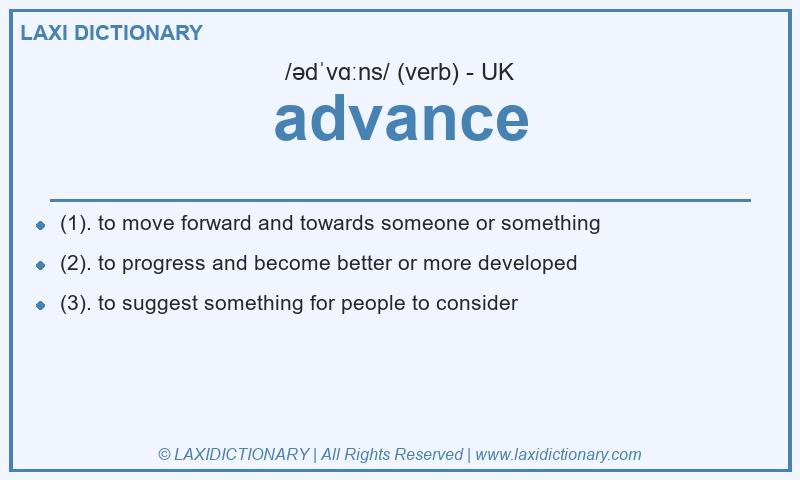 LAXI DICTIONARY

/ədˈvɑːns/ (verb) - UK

advance

- (1). to move forward and towards someone or something
- (2). to progress and become better or more developed
- (3). to suggest something for people to consider

© LAXIDICTIONARY | All Rights Reserved | www.laxidictionary.com